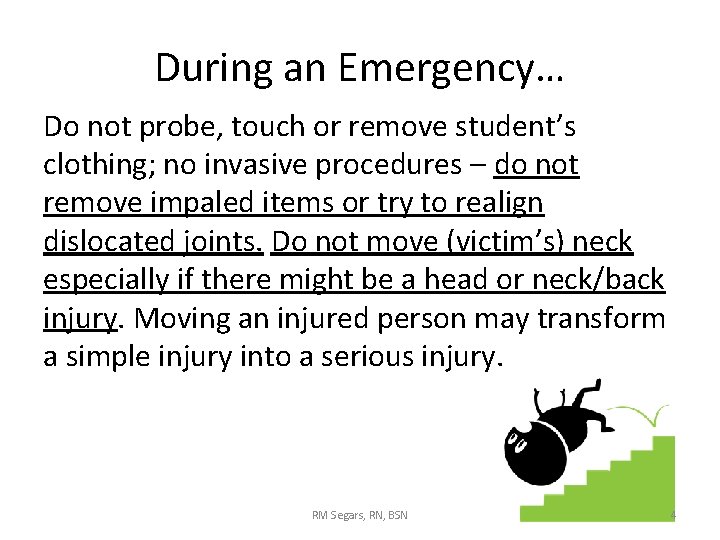 During an Emergency…

Do not probe, touch or remove student's clothing; no invasive procedures – do not remove impaled items or try to realign dislocated joints. Do not move (victim's) neck especially if there might be a head or neck/back injury. Moving an injured person may transform a simple injury into a serious injury.

RM Segars, RN, BSN

4